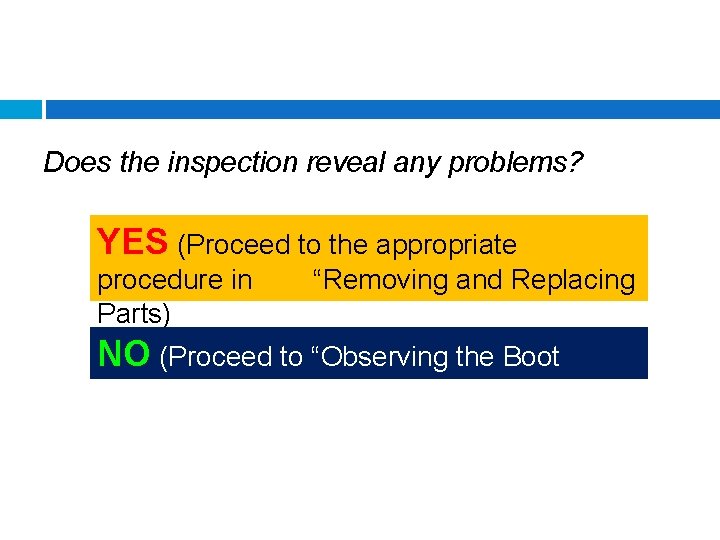 Does the inspection reveal any problems?

YES (Proceed to the appropriate procedure in “Removing and Replacing Parts)

NO (Proceed to “Observing the Boot